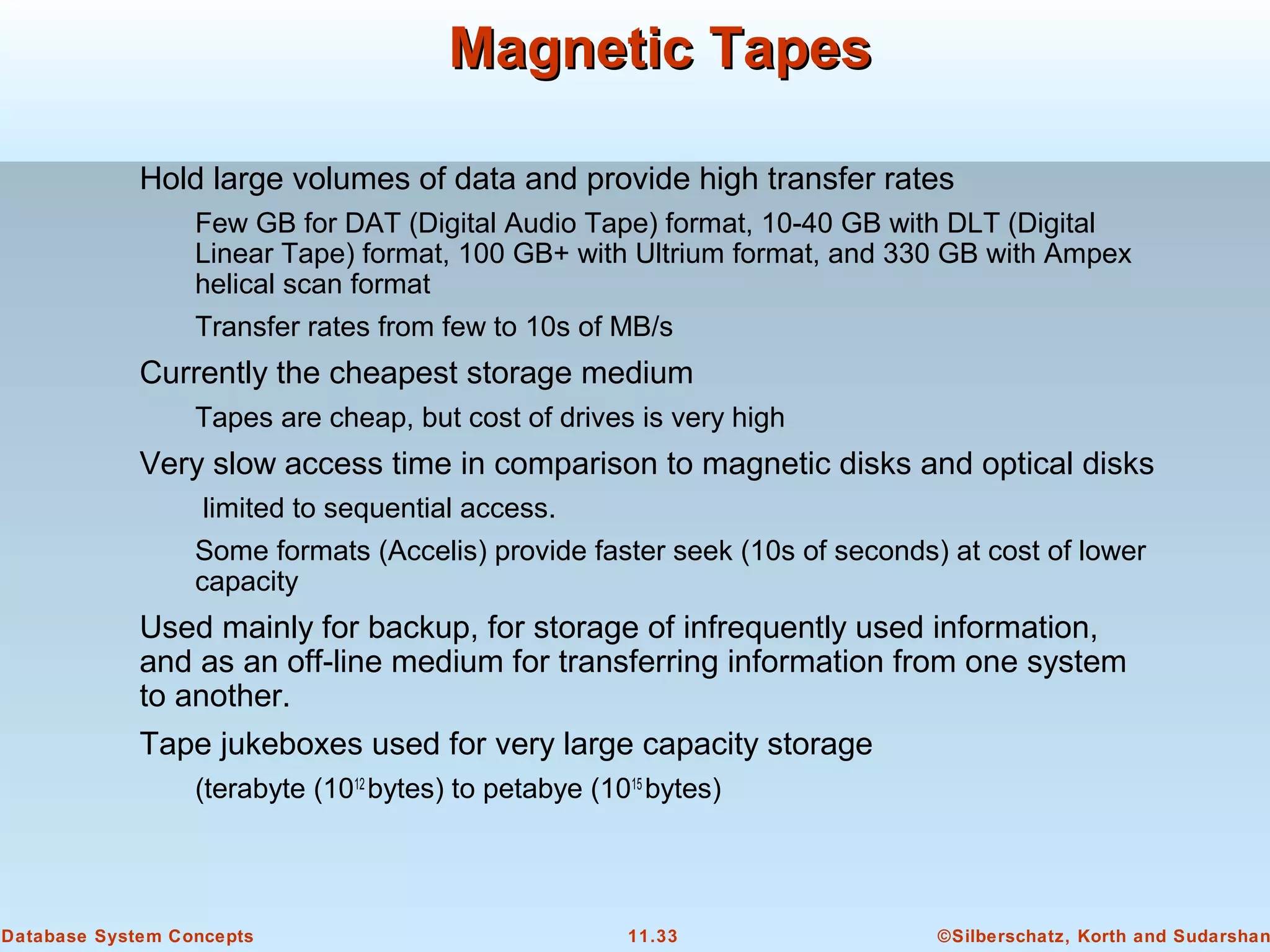 Magnetic Tapes

Hold large volumes of data and provide high transfer rates

Few GB for DAT (Digital Audio Tape) format, 10-40 GB with DLT (Digital Linear Tape) format, 100 GB+ with Ultrium format, and 330 GB with Ampex helical scan format

Transfer rates from few to 10s of MB/s

Currently the cheapest storage medium

Tapes are cheap, but cost of drives is very high

Very slow access time in comparison to magnetic disks and optical disks

limited to sequential access.

Some formats (Accelis) provide faster seek (10s of seconds) at cost of lower capacity

Used mainly for backup, for storage of infrequently used information, and as an off-line medium for transferring information from one system to another.

Tape jukeboxes used for very large capacity storage

(terabyte ($10^{12}$ bytes) to petabye ($10^{15}$ bytes)

Database System Concepts 11.33 ©Silberschatz, Korth and Sudarshan